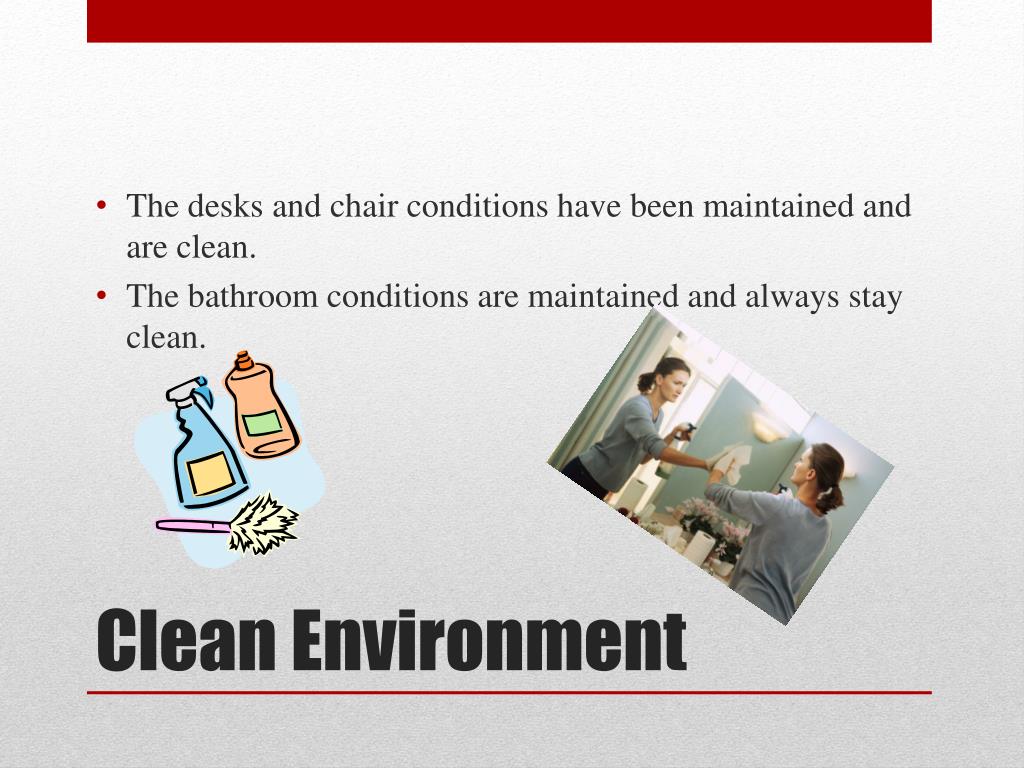 • The desks and chair conditions have been maintained and are clean.
• The bathroom conditions are maintained and always stay clean.

Clean Environment